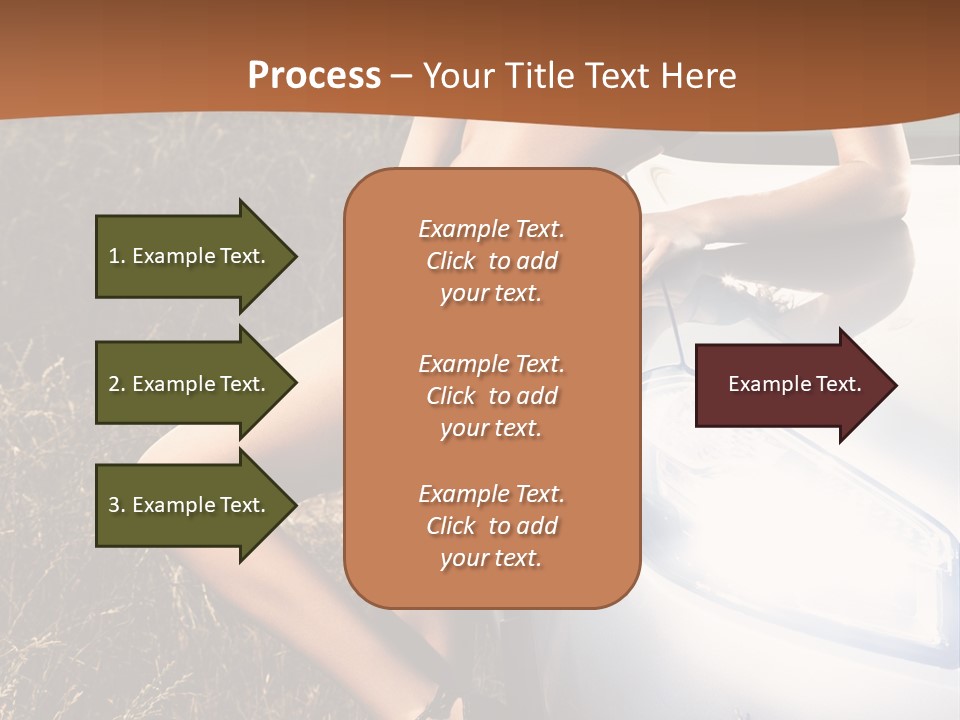 Process – Your Title Text Here

1. Example Text.

2. Example Text.

3. Example Text.

Example Text. Click to add your text.

Example Text. Click to add your text.

Example Text. Click to add your text.

Example Text.